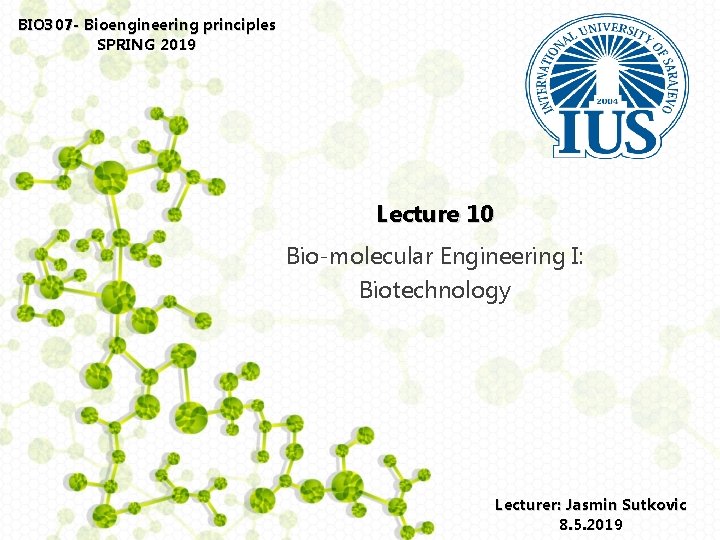 BIO307- Bioengineering principles
SPRING 2019

INTERNATIONAL UNIVERSITY OF SARAJEVO
2004
IUS

Lecture 10

Bio-molecular Engineering I: Biotechnology

Lecturer: Jasmin Sutkovic
8.5.2019